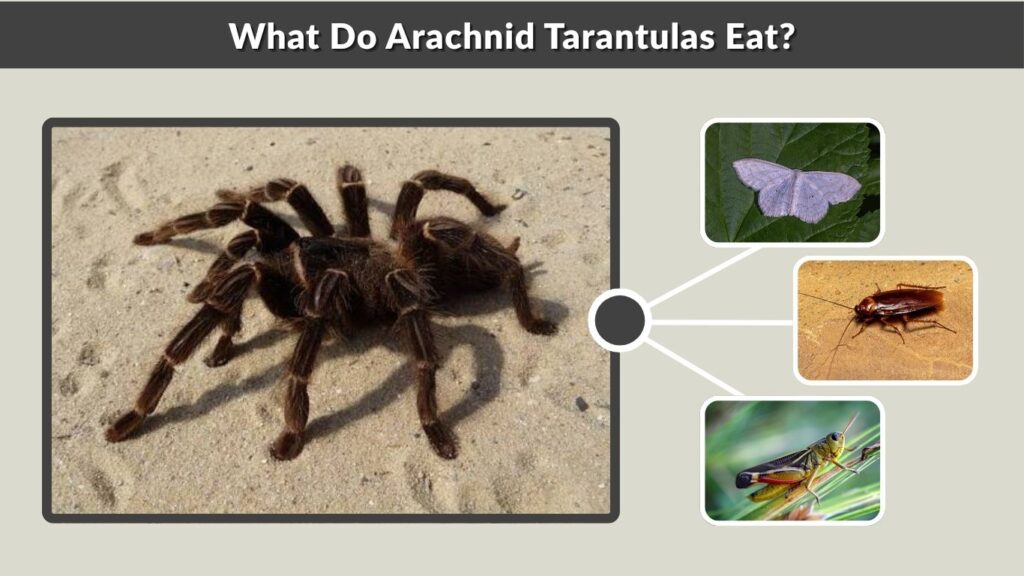 What Do Arachnid Tarantulas Eat?